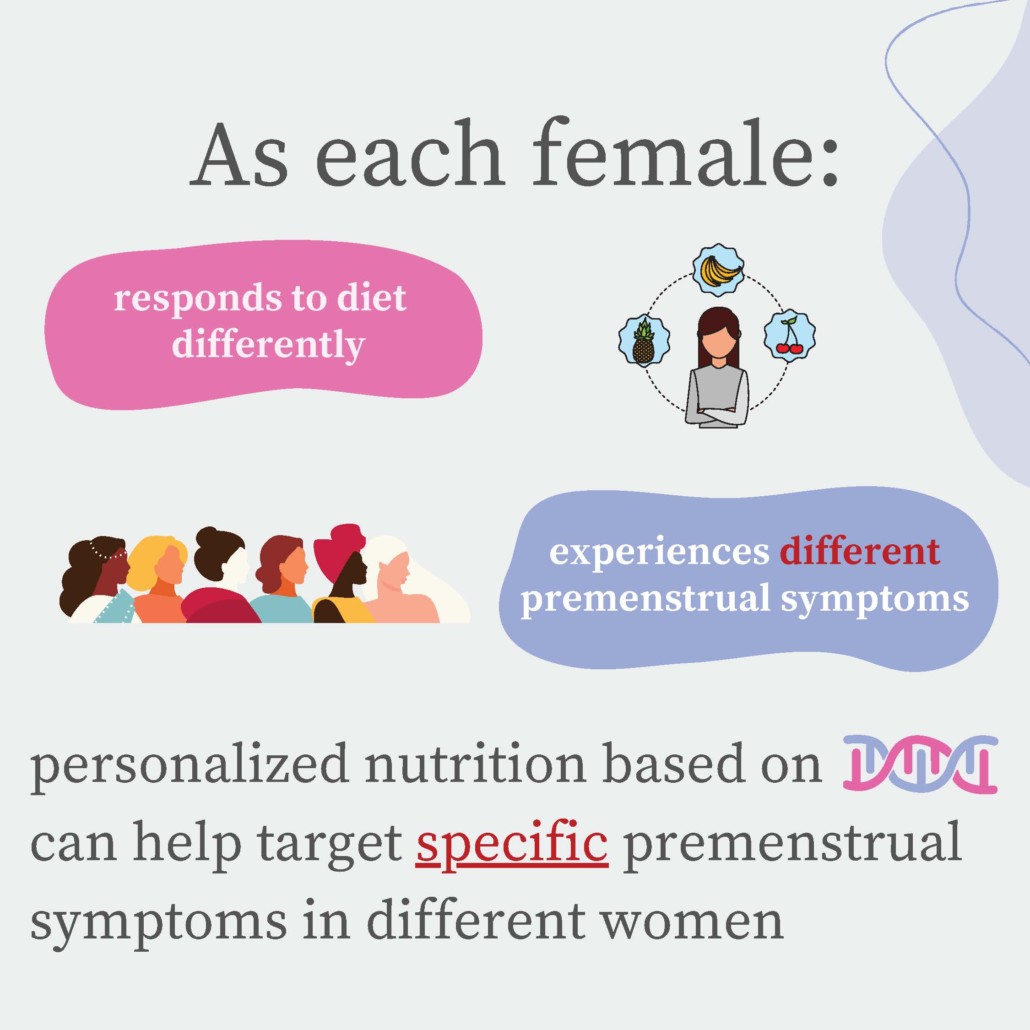 As each female:

responds to diet differently

experiences different premenstrual symptoms

personalized nutrition based on can help target specific premenstrual symptoms in different women